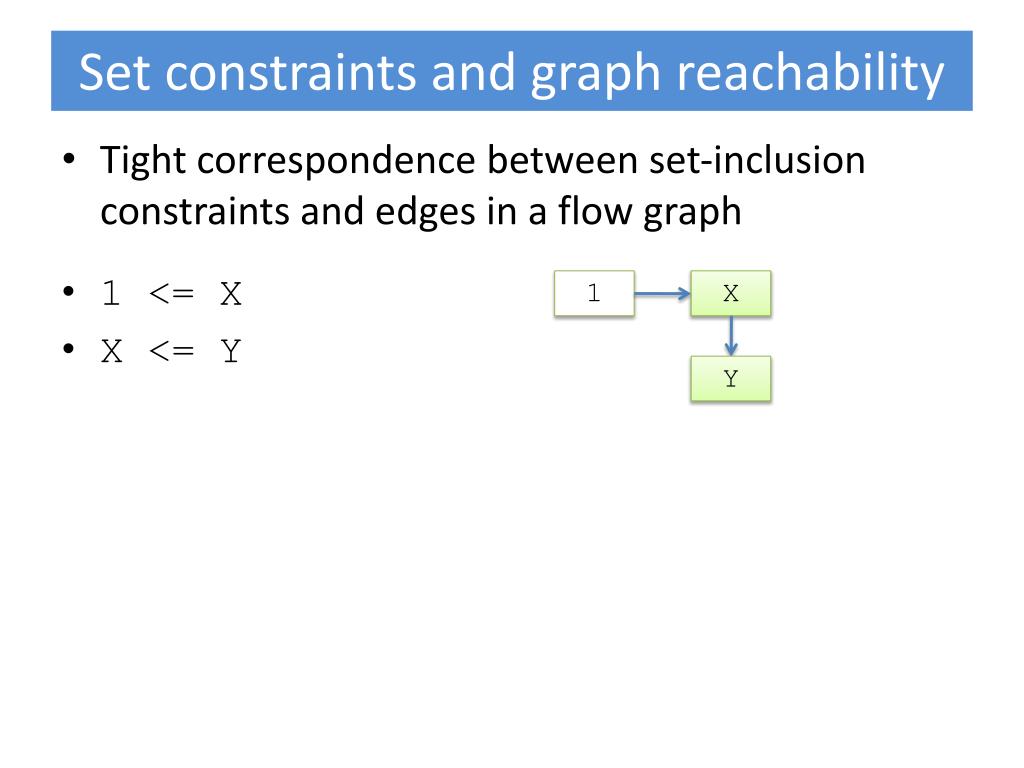 Set constraints and graph reachability

• Tight correspondence between set-inclusion constraints and edges in a flow graph

• 1 <= X
• X <= Y

1
X
Y